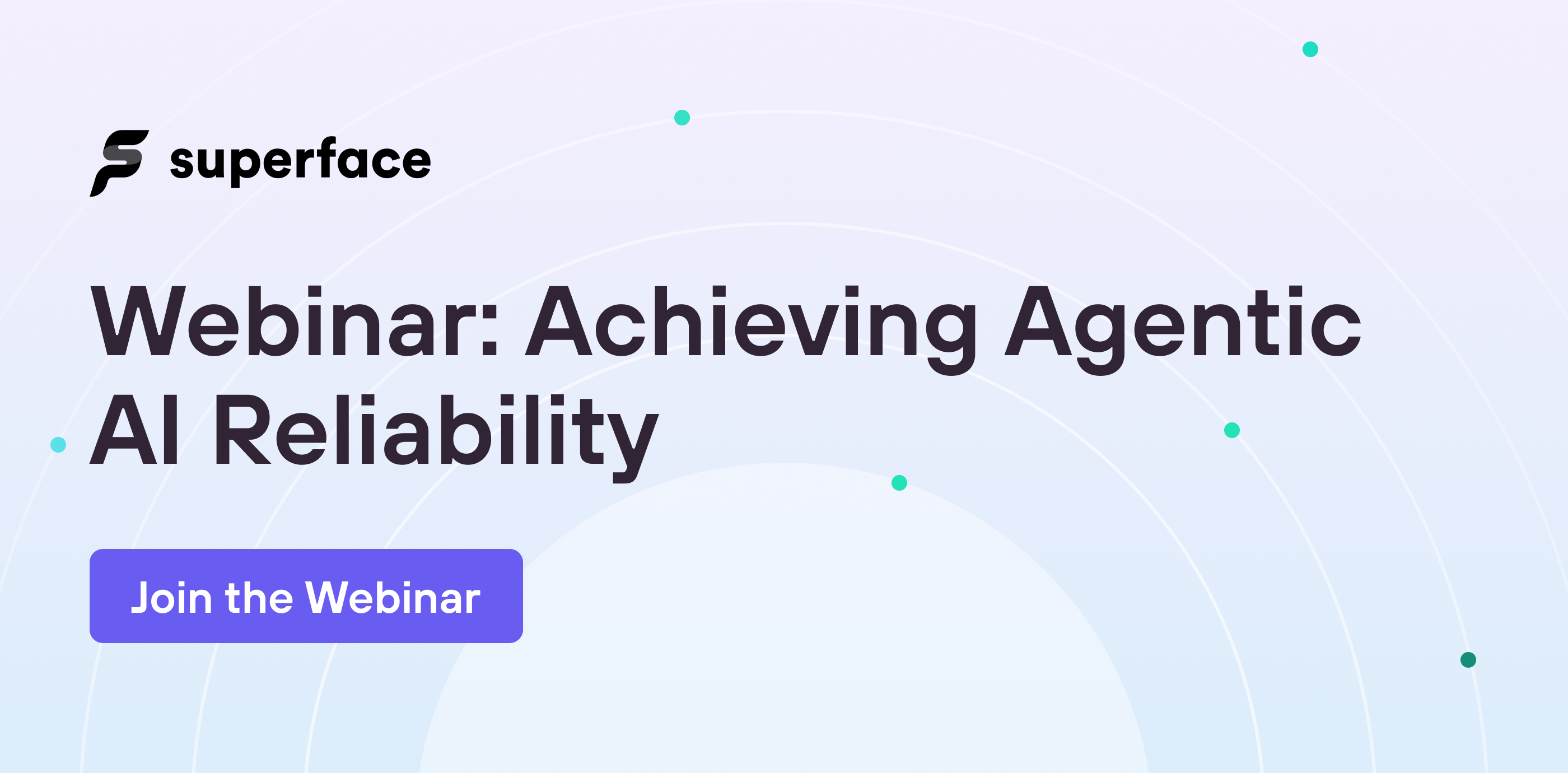 superface

Webinar: Achieving Agentic AI Reliability

Join the Webinar